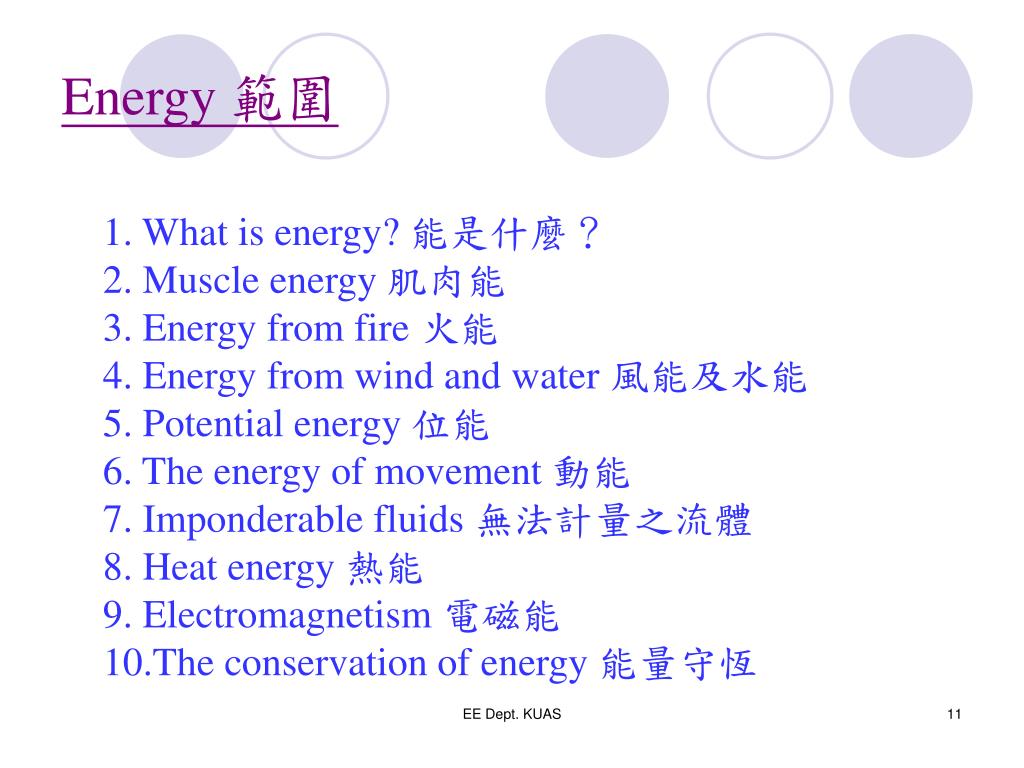 Energy 範圍

1. What is energy? 能是什麼？
2. Muscle energy 肌肉能
3. Energy from fire 火能
4. Energy from wind and water 風能及水能
5. Potential energy 位能
6. The energy of movement 動能
7. Imponderable fluids 無法計量之流體
8. Heat energy 熱能
9. Electromagnetism 電磁能
10.The conservation of energy 能量守恆

EE Dept. KUAS

11